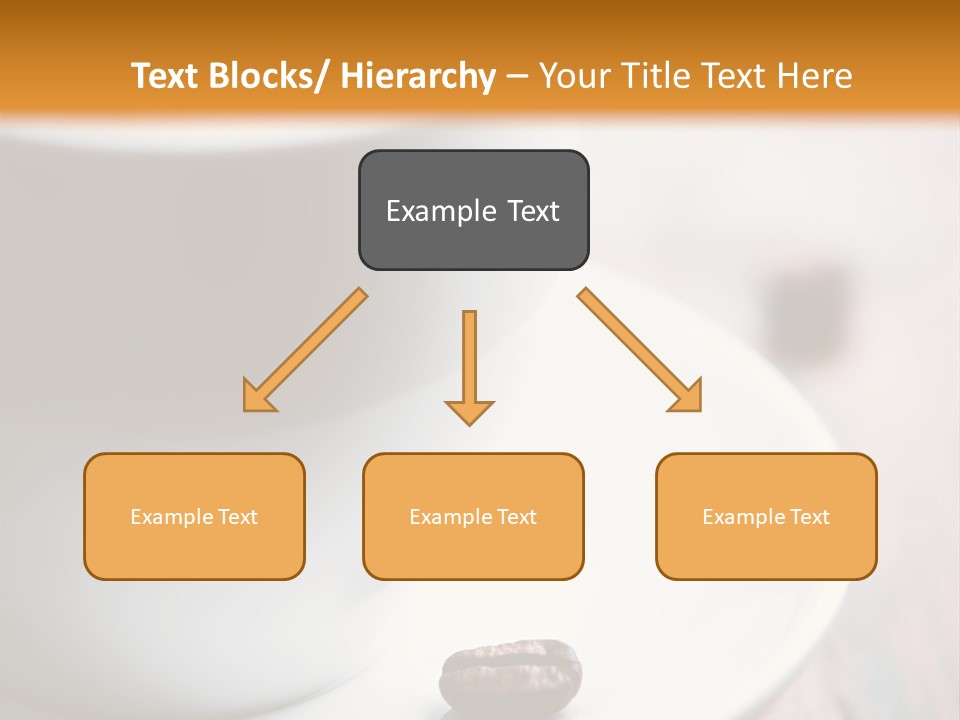 Text Blocks/ Hierarchy – Your Title Text Here

Example Text

Example Text

Example Text

Example Text